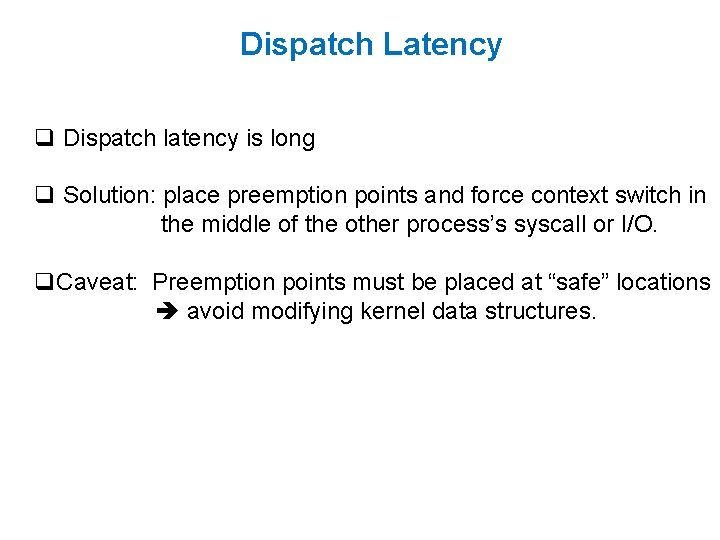 Dispatch Latency

❑ Dispatch latency is long

❑ Solution: place preemption points and force context switch in the middle of the other process's syscall or I/O.

❑Caveat: Preemption points must be placed at "safe" locations ➔ avoid modifying kernel data structures.